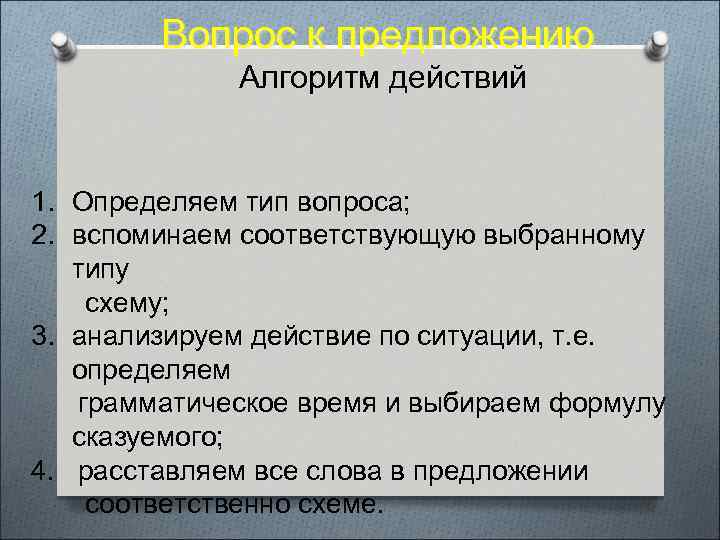 Вопрос к предложению

Алгоритм действий

1. Определяем тип вопроса;
2. вспоминаем соответствующую выбранному типу схему;
3. анализируем действие по ситуации, т.е. определяем грамматическое время и выбираем формулу сказуемого;
4. расставляем все слова в предложении соответственно схеме.